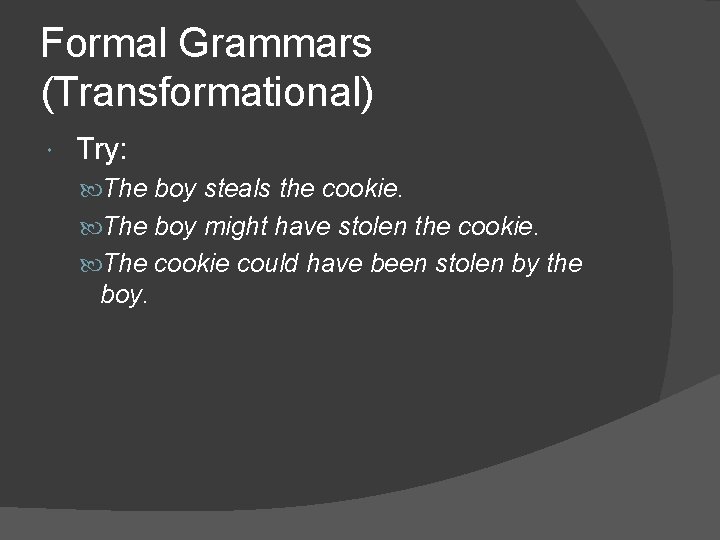 Formal Grammars (Transformational)

Try:

The boy steals the cookie.

The boy might have stolen the cookie.

The cookie could have been stolen by the boy.